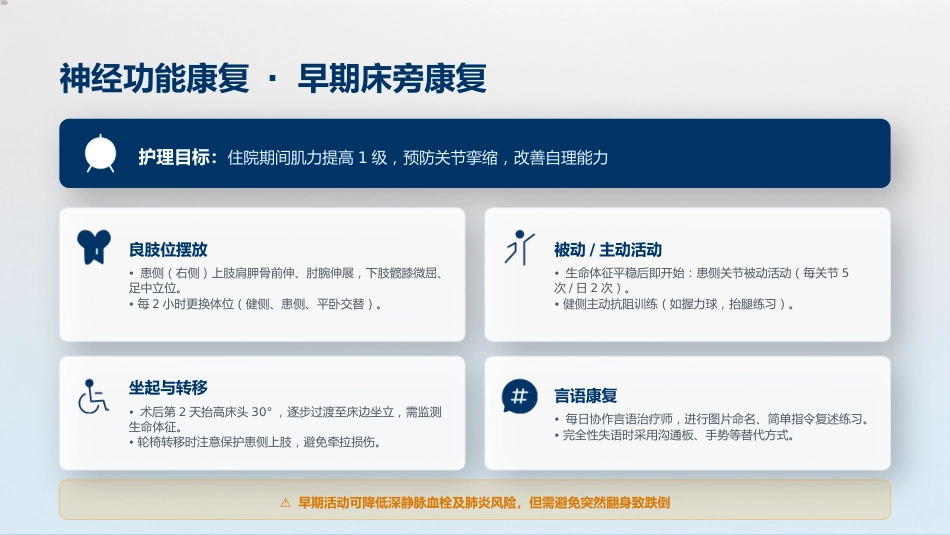 神经功能康复 · 早期床旁康复

护理目标：住院期间肌力提高 1 级，预防关节挛缩，改善自理能力

良肢位摆放

• 患侧（右侧）上肢肩胛骨前伸、肘腕伸展，下肢髋膝微屈、足中立位。
• 每 2 小时更换体位（健侧、患侧、平卧交替）。

被动 / 主动活动

• 生命体征平稳后即开始：患侧关节被动活动（每关节 5 次 / 日 2 次）。
• 健侧主动抗阻训练（如握力球，抬腿练习）。

坐起与转移

• 术后第 2 天抬高床头 30°，逐步过渡至床边坐立，需监测生命体征。
• 轮椅转移时注意保护患侧上肢，避免牵拉损伤。

言语康复

• 每日协作言语治疗师，进行图片命名、简单指令复述练习。
• 完全性失语时采用沟通板、手势等替代方式。

⚠ 早期活动可降低深静脉血栓及肺炎风险，但需避免突然翻身致跌倒